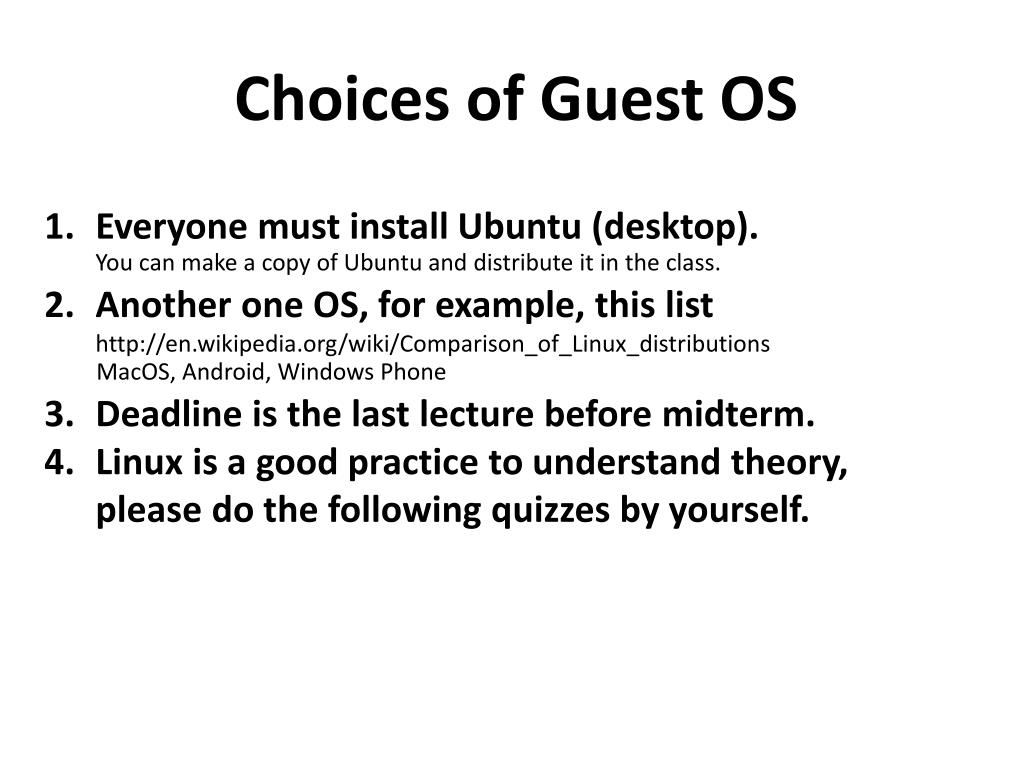 Choices of Guest OS

1. Everyone must install Ubuntu (desktop).
You can make a copy of Ubuntu and distribute it in the class.
2. Another one OS, for example, this list
http://en.wikipedia.org/wiki/Comparison_of_Linux_distributions
MacOS, Android, Windows Phone
3. Deadline is the last lecture before midterm.
4. Linux is a good practice to understand theory, please do the following quizzes by yourself.